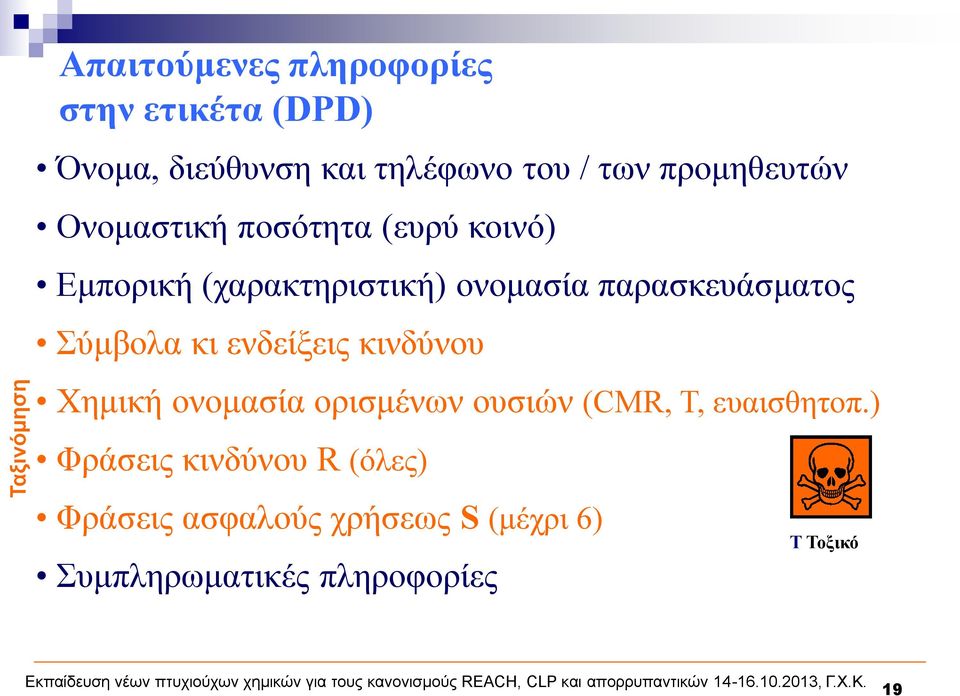 Απαιτούμενες πληροφορίες στην ετικέτα (DPD)

• Όνομα, διεύθυνση και τηλέφωνο του / των προμηθευτών

• Ονομαστική ποσότητα (ευρύ κοινό)

• Εμπορική (χαρακτηριστική) ονομασία παρασκευάσματος

• Σύμβολα κι ενδείξεις κινδύνου

• Χημική ονομασία ορισμένων ουσιών (CMR, T, ευαισθητοπ.)

• Φράσεις κινδύνου R (όλες)

• Φράσεις ασφαλούς χρήσεως S (μέχρι 6)

• Συμπληρωματικές πληροφορίες

Ταξινόμηση

T Τοξικό

Εκπαίδευση νέων πτυχιούχων χημικών για τους κανονισμούς REACH, CLP και απορρυπαντικών 14-16.10.2013, Γ.Χ.Κ. 19